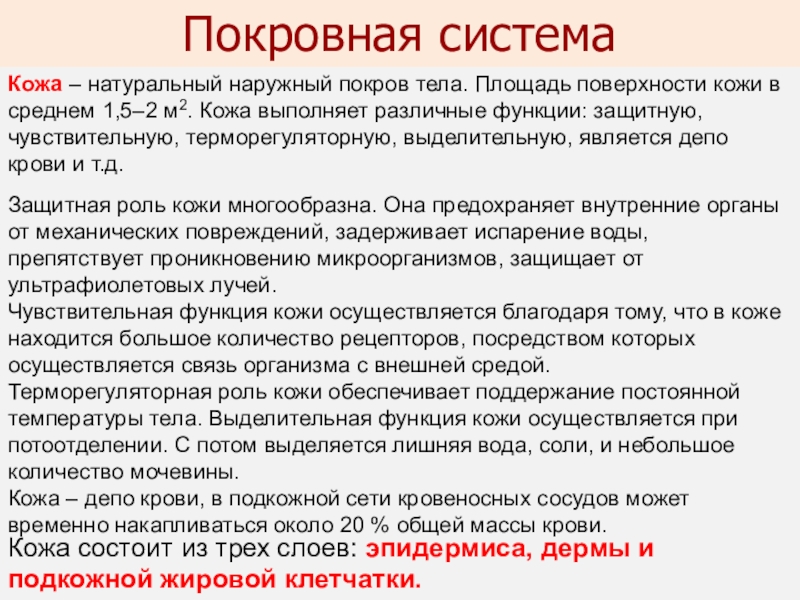 Покровная система

Кожа – натуральный наружный покров тела. Площадь поверхности кожи в среднем 1,5–2 м$^2$. Кожа выполняет различные функции: защитную, чувствительную, терморегуляторную, выделительную, является депо крови и т.д.

Защитная роль кожи многообразна. Она предохраняет внутренние органы от механических повреждений, задерживает испарение воды, препятствует проникновению микроорганизмов, защищает от ультрафиолетовых лучей.
Чувствительная функция кожи осуществляется благодаря тому, что в коже находится большое количество рецепторов, посредством которых осуществляется связь организма с внешней средой.
Терморегуляторная роль кожи обеспечивает поддержание постоянной температуры тела. Выделительная функция кожи осуществляется при потоотделении. С потом выделяется лишняя вода, соли, и небольшое количество мочевины.
Кожа – депо крови, в подкожной сети кровеносных сосудов может временно накапливаться около 20 % общей массы крови.
Кожа состоит из трех слоев: эпидермиса, дермы и подкожной жировой клетчатки.